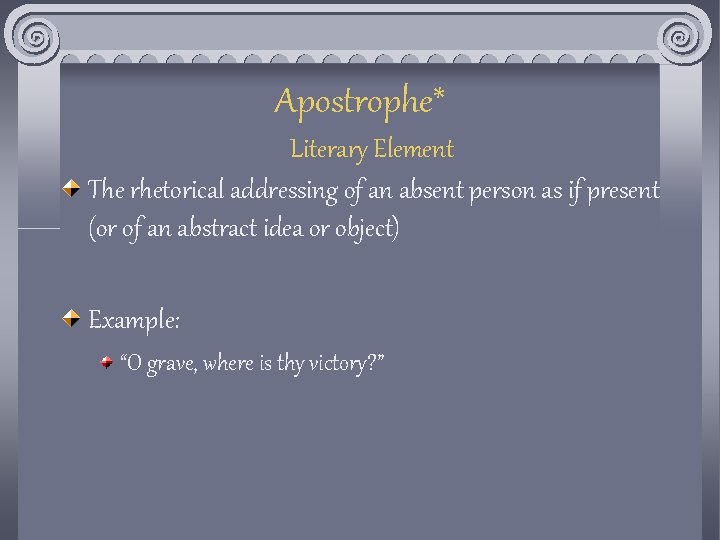 Apostrophe*
Literary Element

The rhetorical addressing of an absent person as if present (or of an abstract idea or object)

Example:

“O grave, where is thy victory?”